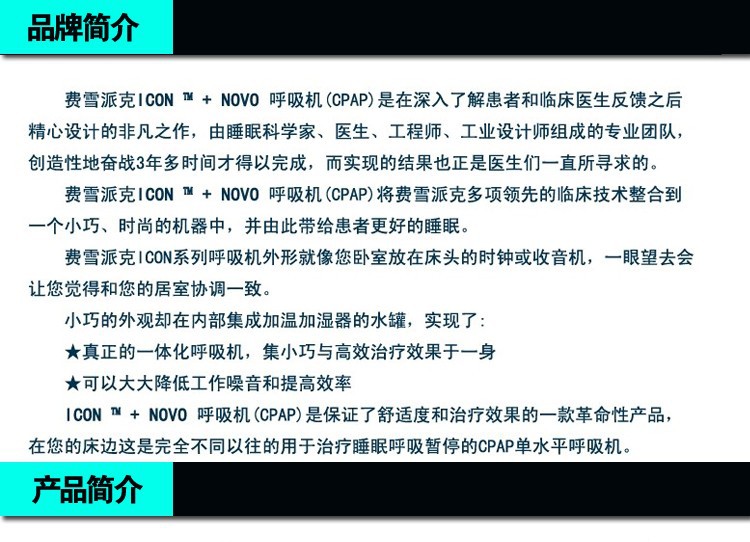 品牌简介

费雪派克ICON ™ + NOVO 呼吸机(CPAP)是在深入了解患者和临床医生反馈之后精心设计的非凡之作，由睡眠科学家、医生、工程师、工业设计师组成的专业团队，创造性地奋战3年多时间才得以完成，而实现的结果也正是医生们一直所寻求的。

费雪派克ICON ™ + NOVO 呼吸机(CPAP)将费雪派克多项领先的临床技术整合到一个小巧、时尚的机器中，并由此带给患者更好的睡眠。

费雪派克ICON系列呼吸机外形就像您卧室放在床头的时钟或收音机，一眼望去会让您觉得和您的居室协调一致。

小巧的外观却在内部集成加温加湿器的水罐，实现了:

★真正的一体化呼吸机，集小巧与高效治疗效果于一身

★可以大大降低工作噪音和提高效率

ICON ™ + NOVO 呼吸机(CPAP)是保证了舒适度和治疗效果的一款革命性产品，在您的床边这是完全不同以往的用于治疗睡眠呼吸暂停的CPAP单水平呼吸机。

产品简介